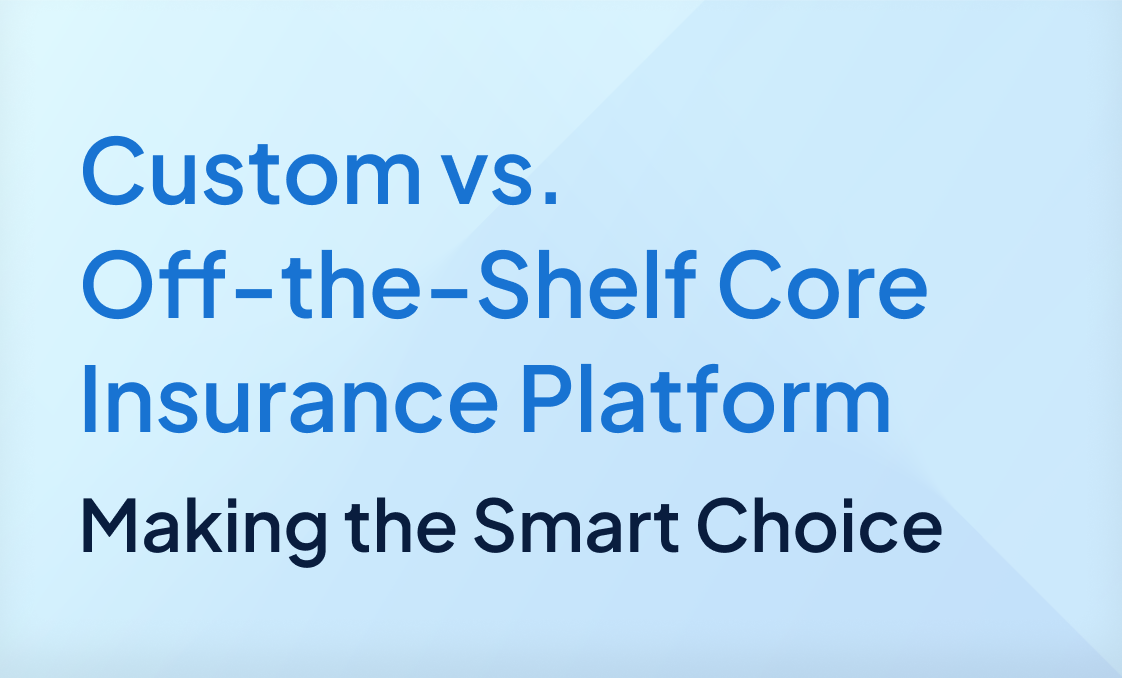 Custom vs. Off-the-Shelf Core Insurance Platform

Making the Smart Choice